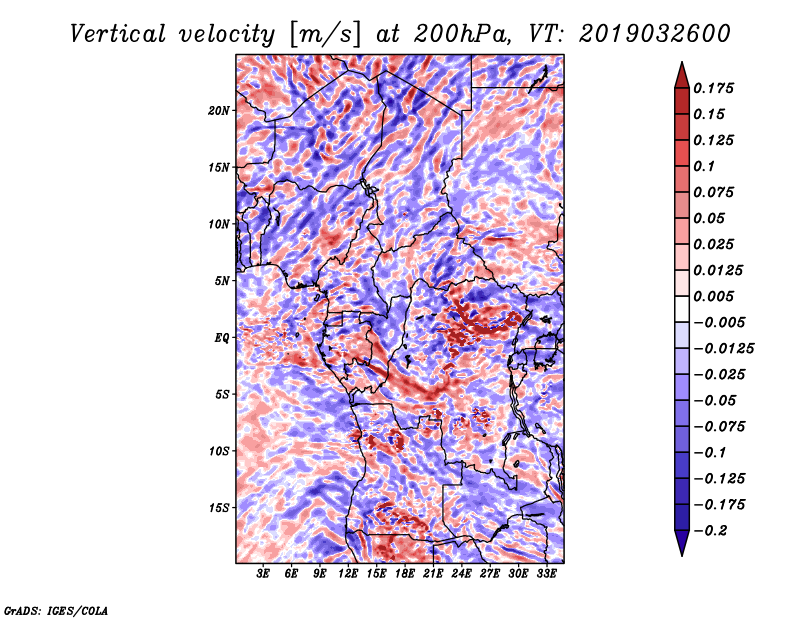 Vertical velocity [m/s] at 200hPa, VT: 2019032600

20N
15N
10N
5N
EQ
5S
10S
15S

3E 6E 9E 12E 15E 18E 21E 24E 27E 30E 33E

0.175
0.15
0.125
0.1
0.075
0.05
0.025
0.0125
0.005
−0.005
−0.0125
−0.025
−0.05
−0.075
−0.1
−0.125
−0.175
−0.2

GrADS: IGES/COLA